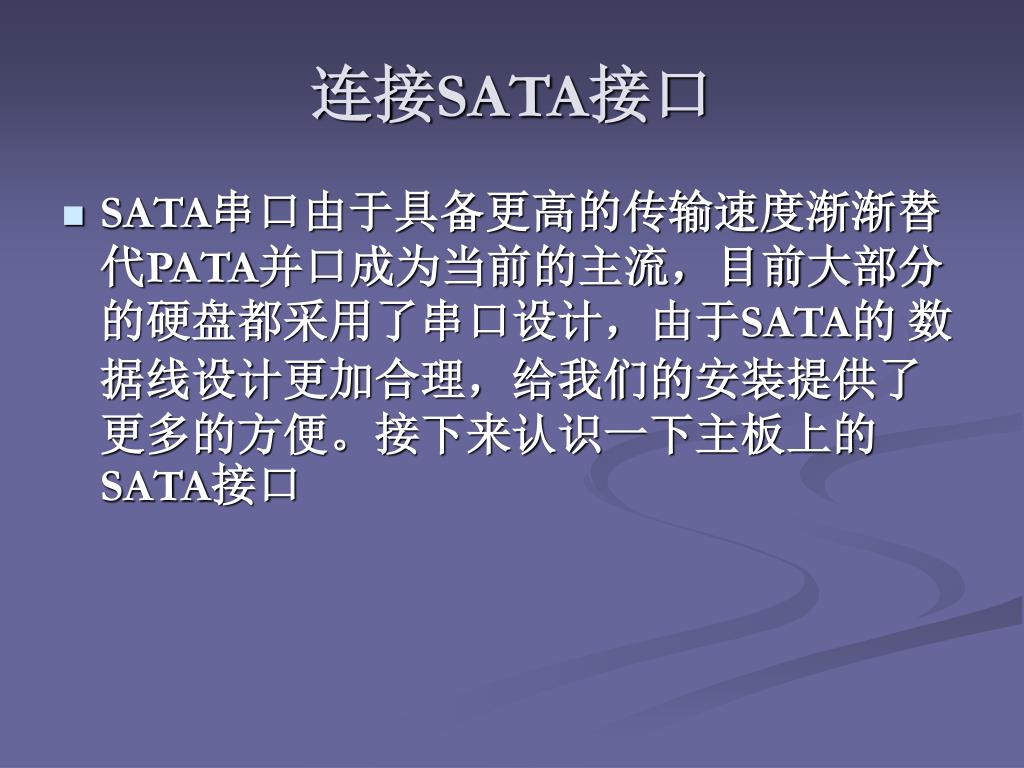 连接SATA接口

SATA串口由于具备更高的传输速度渐渐替代PATA并口成为当前的主流，目前大部分的硬盘都采用了串口设计，由于SATA的 数据线设计更加合理，给我们的安装提供了更多的方便。接下来认识一下主板上的SATA接口